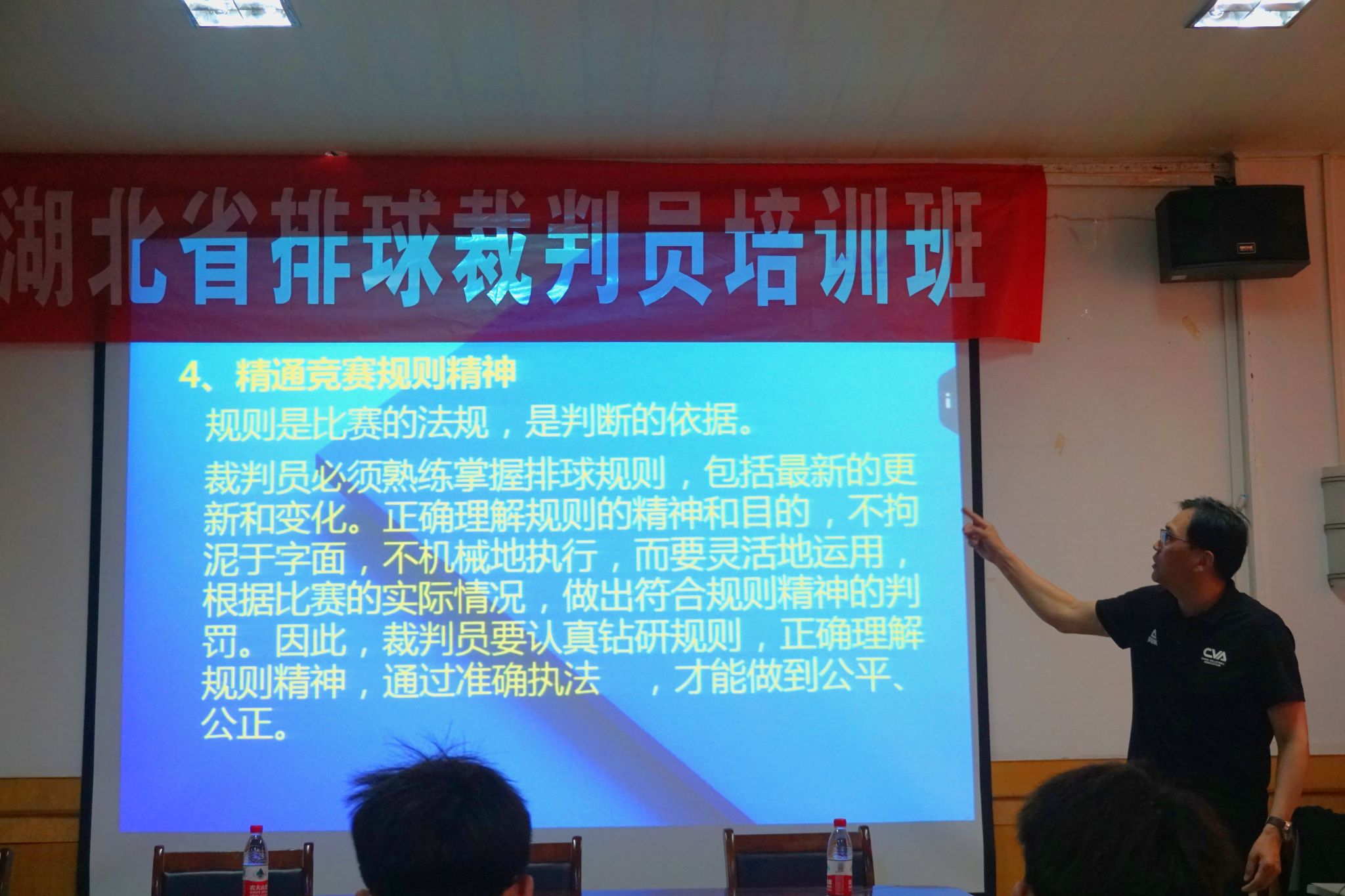 湖北省排球裁判员培训班

4、精通竞赛规则精神

规则是比赛的法规，是判断的依据。

裁判员必须熟练掌握排球规则，包括最新的更新和变化。正确理解规则的精神和目的，不拘泥于字面，不机械地执行，而要灵活地运用，根据比赛的实际情况，做出符合规则精神的判罚。因此，裁判员要认真钻研规则，正确理解规则精神，通过准确执法 ，才能做到公平、公正。

CVA